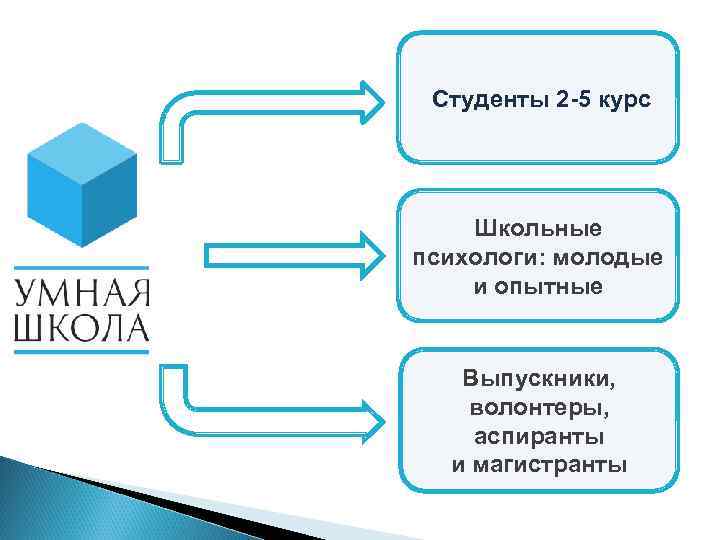 УМНАЯ ШКОЛА

Студенты 2-5 курс

Школьные психологи: молодые и опытные

Выпускники, волонтеры, аспиранты и магистранты